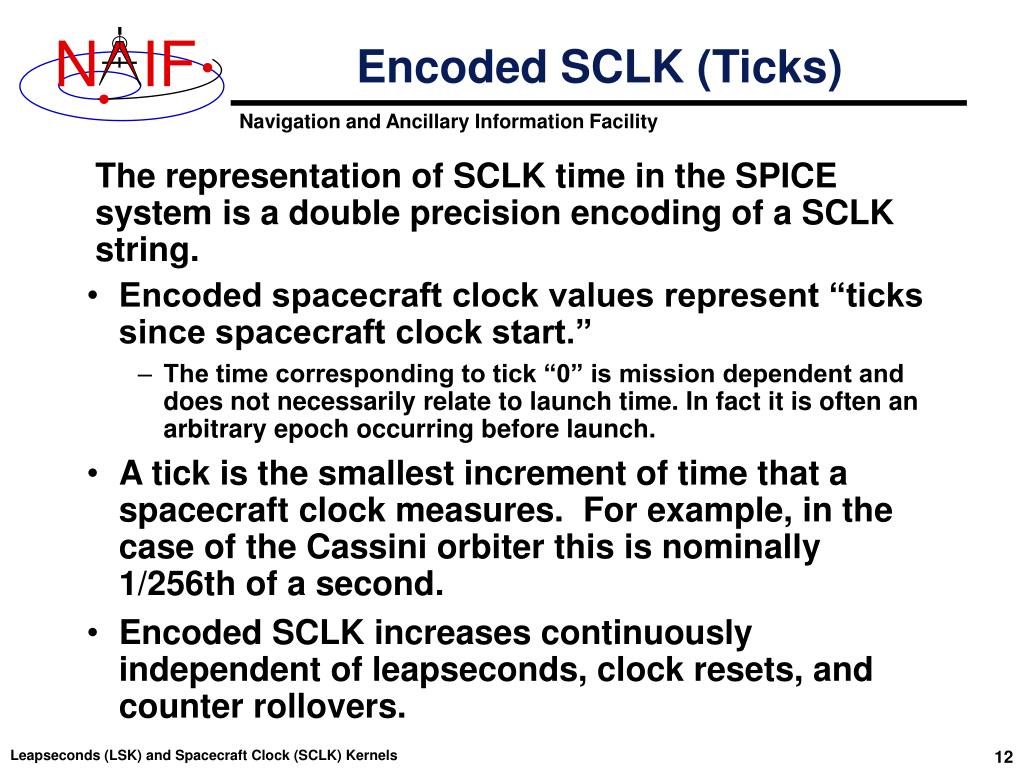 NAIF

Encoded SCLK (Ticks)

Navigation and Ancillary Information Facility

The representation of SCLK time in the SPICE system is a double precision encoding of a SCLK string.

• Encoded spacecraft clock values represent “ticks since spacecraft clock start.”
  – The time corresponding to tick “0” is mission dependent and does not necessarily relate to launch time. In fact it is often an arbitrary epoch occurring before launch.
• A tick is the smallest increment of time that a spacecraft clock measures. For example, in the case of the Cassini orbiter this is nominally 1/256th of a second.
• Encoded SCLK increases continuously independent of leapseconds, clock resets, and counter rollovers.

Leapseconds (LSK) and Spacecraft Clock (SCLK) Kernels

12